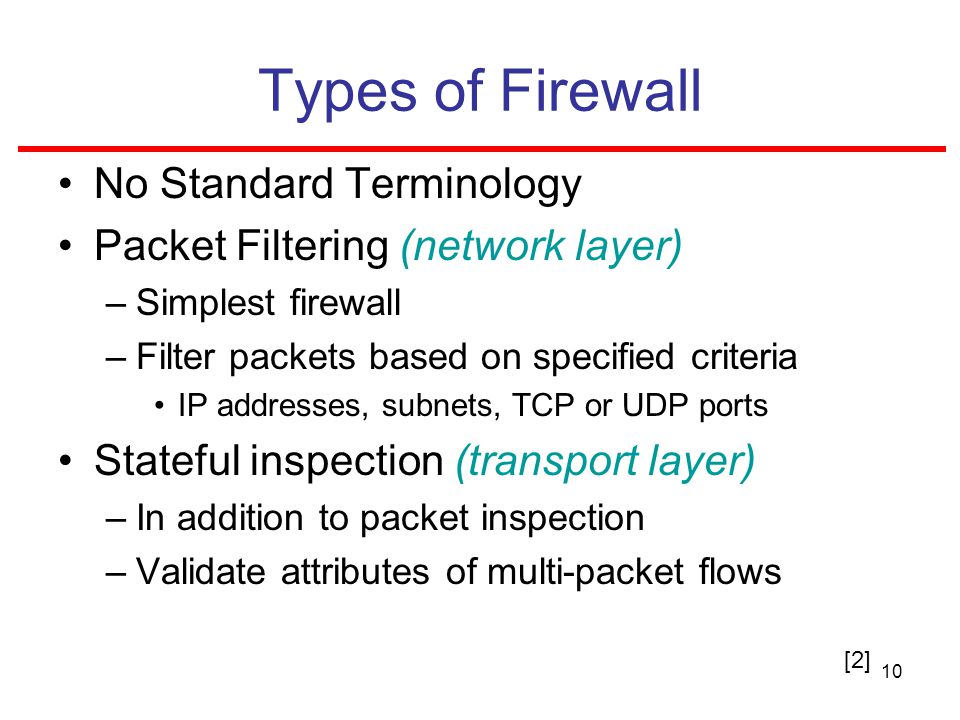 Types of Firewall

• No Standard Terminology
• Packet Filtering (network layer)
– Simplest firewall
– Filter packets based on specified criteria
• IP addresses, subnets, TCP or UDP ports
• Stateful inspection (transport layer)
– In addition to packet inspection
– Validate attributes of multi-packet flows

[2] 10